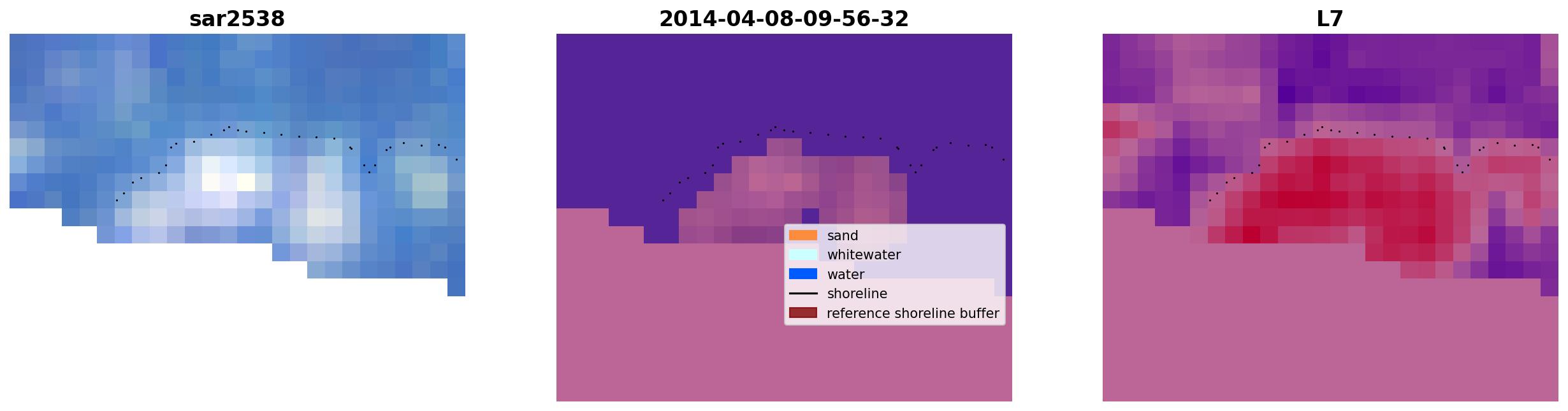 sar2538

2014-04-08-09-56-32

sand
whitewater
water
shoreline
reference shoreline buffer

L7